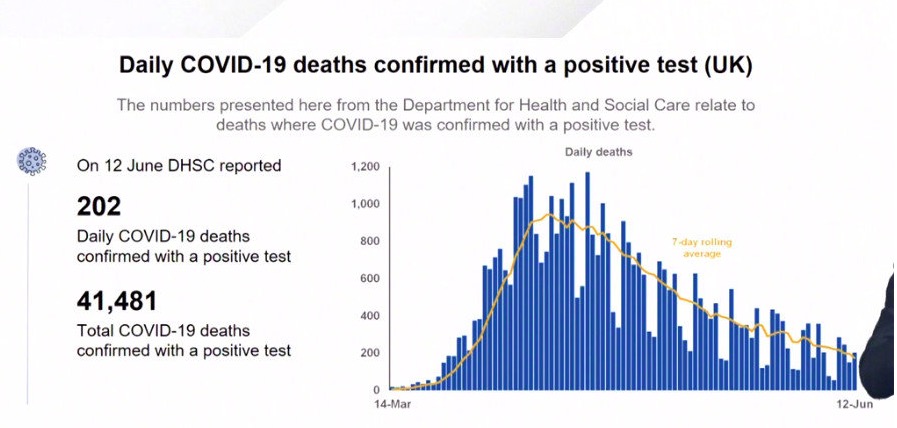 Daily COVID-19 deaths confirmed with a positive test (UK)

The numbers presented here from the Department for Health and Social Care relate to deaths where COVID-19 was confirmed with a positive test.

On 12 June DHSC reported

202
Daily COVID-19 deaths confirmed with a positive test

41,481
Total COVID-19 deaths confirmed with a positive test

Daily deaths

1,200
1,000
800
600
400
200
0

7-day rolling average

14-Mar
12-Jun